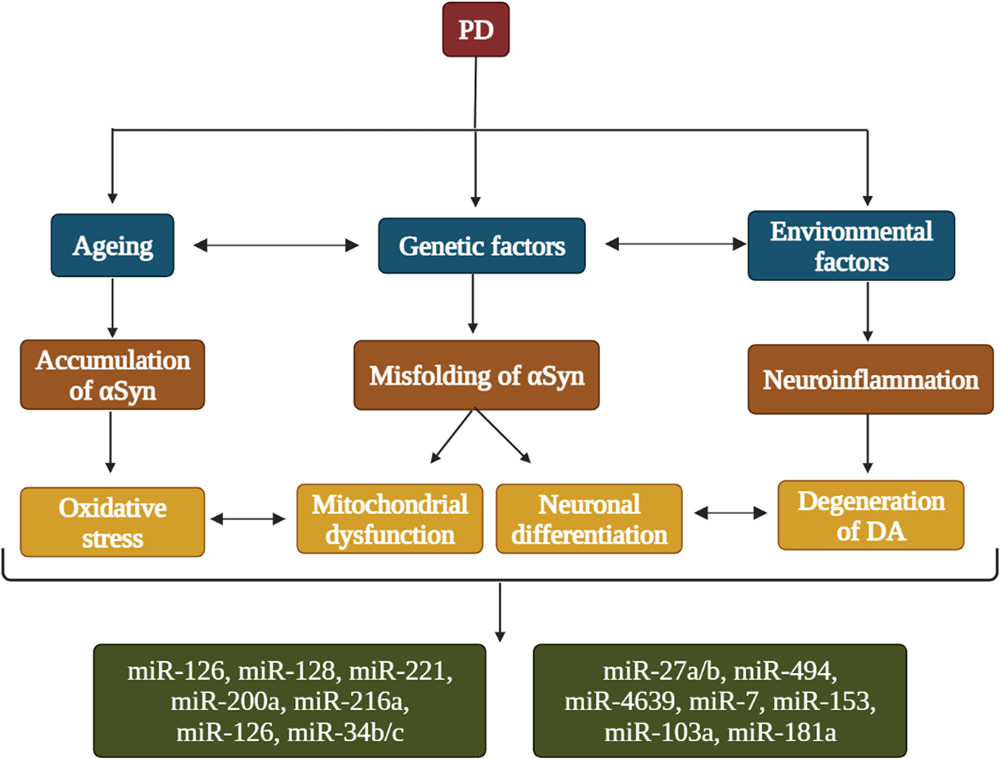 PD

Ageing

Genetic factors

Environmental factors

Accumulation of αSyn

Misfolding of αSyn

Neuroinflammation

Oxidative stress

Mitochondrial dysfunction

Neuronal differentiation

Degeneration of DA

miR-126, miR-128, miR-221, miR-200a, miR-216a, miR-126, miR-34b/c

miR-27a/b, miR-494, miR-4639, miR-7, miR-153, miR-103a, miR-181a